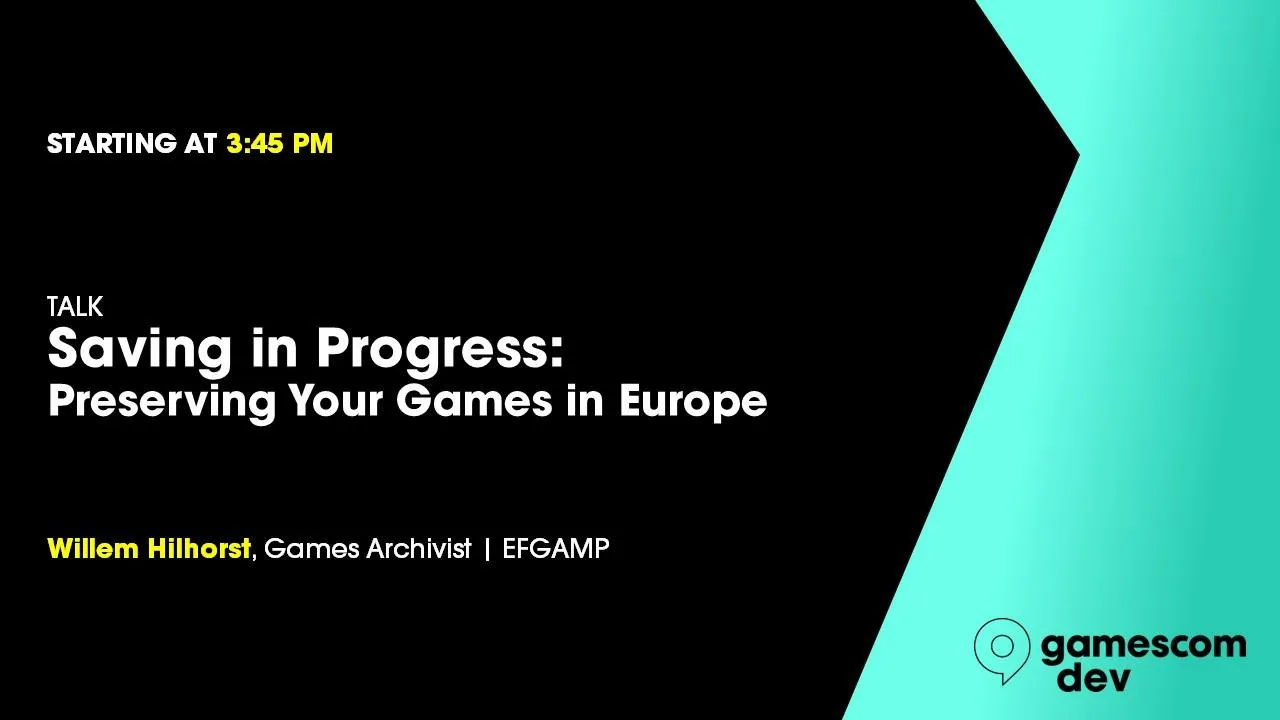 STARTING AT 3:45 PM

TALK
Saving in Progress:
Preserving Your Games in Europe

Willem Hilhorst, Games Archivist | EFGAMP

gamescom dev